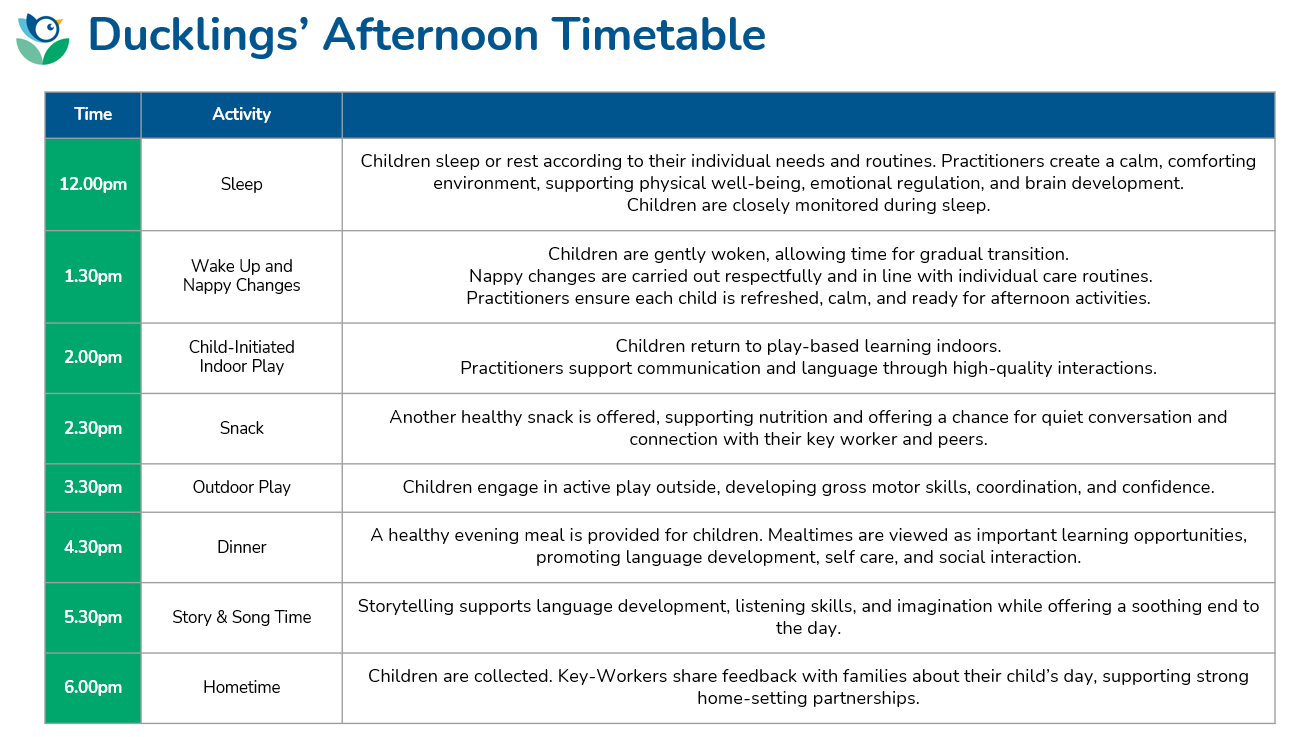 Ducklings’ Afternoon Timetable

| Time | Activity | |
|---|---|---|
| 12.00pm | Sleep | Children sleep or rest according to their individual needs and routines. Practitioners create a calm, comforting environment, supporting physical well-being, emotional regulation, and brain development. Children are closely monitored during sleep. |
| 1.30pm | Wake Up and Nappy Changes | Children are gently woken, allowing time for gradual transition. Nappy changes are carried out respectfully and in line with individual care routines. Practitioners ensure each child is refreshed, calm, and ready for afternoon activities. |
| 2.00pm | Child-Initiated Indoor Play | Children return to play-based learning indoors. Practitioners support communication and language through high-quality interactions. |
| 2.30pm | Snack | Another healthy snack is offered, supporting nutrition and offering a chance for quiet conversation and connection with their key worker and peers. |
| 3.30pm | Outdoor Play | Children engage in active play outside, developing gross motor skills, coordination, and confidence. |
| 4.30pm | Dinner | A healthy evening meal is provided for children. Mealtimes are viewed as important learning opportunities, promoting language development, self care, and social interaction. |
| 5.30pm | Story & Song Time | Storytelling supports language development, listening skills, and imagination while offering a soothing end to the day. |
| 6.00pm | Hometime | Children are collected. Key-Workers share feedback with families about their child’s day, supporting strong home-setting partnerships. |